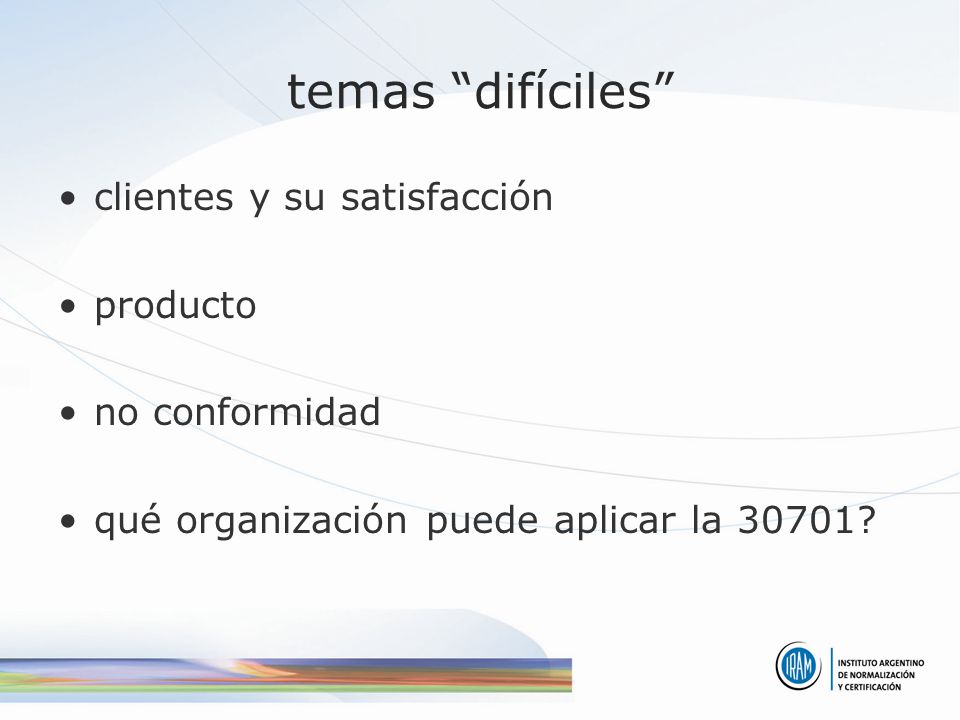 temas “difíciles”

• clientes y su satisfacción

• producto

• no conformidad

• qué organización puede aplicar la 30701?

IRAM

INSTITUTO ARGENTINO DE NORMALIZACIÓN Y CERTIFICACIÓN